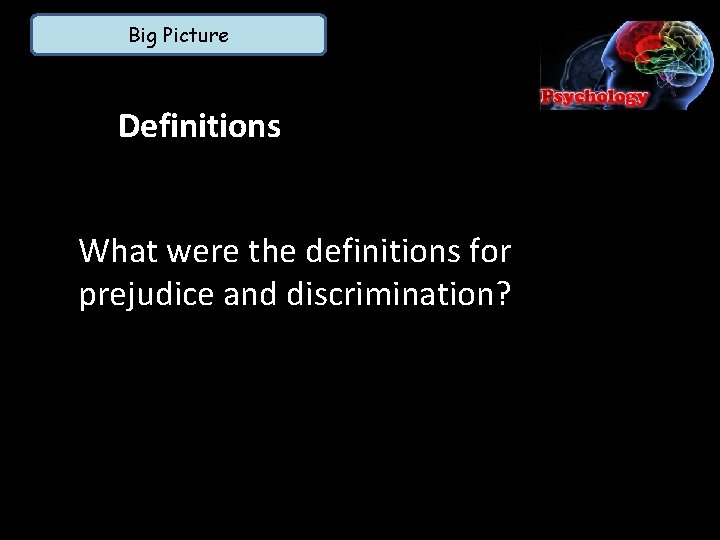 Big Picture

Psychology

Definitions

What were the definitions for prejudice and discrimination?